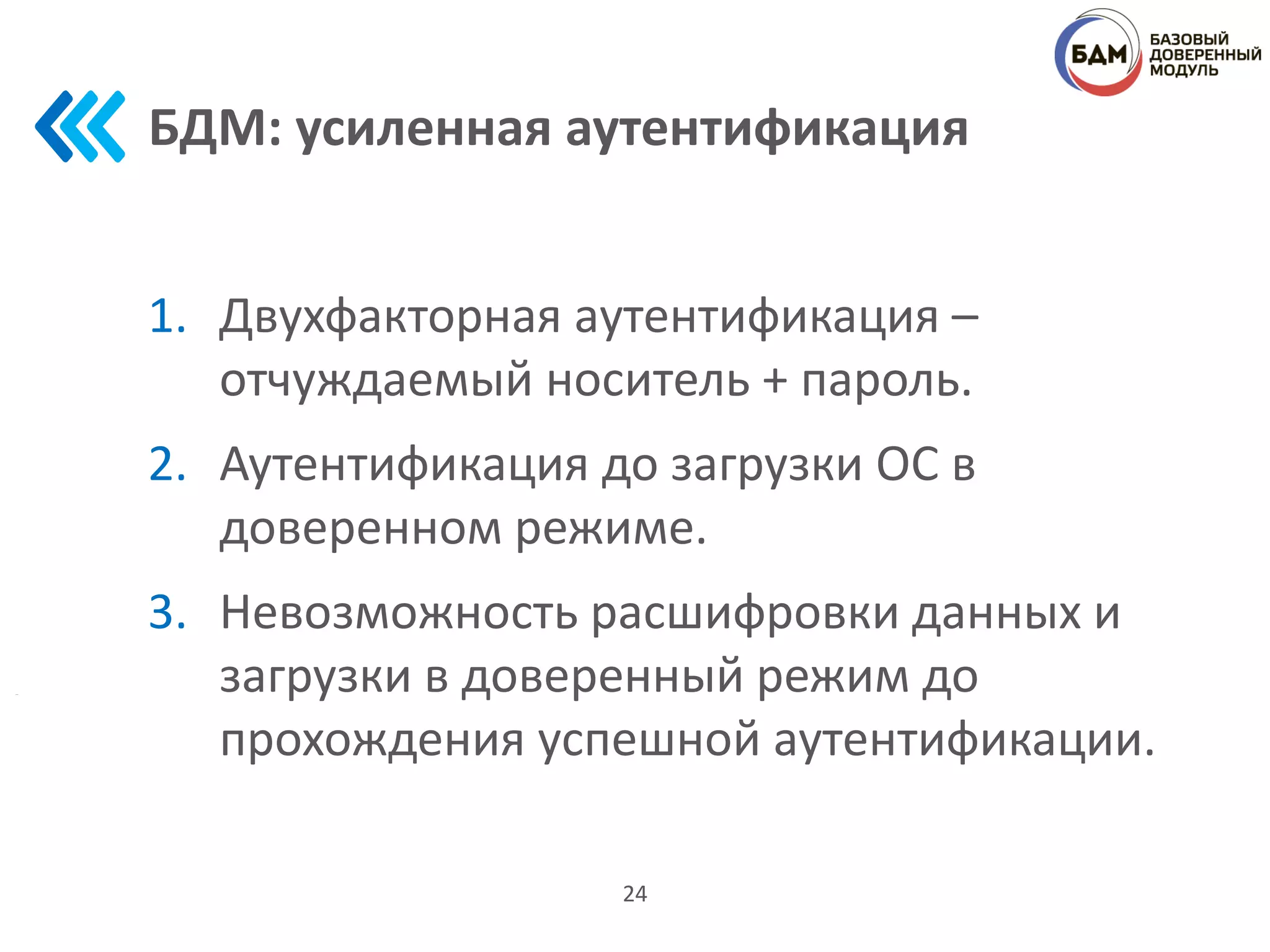 БДМ БАЗОВЫЙ ДОВЕРЕННЫЙ МОДУЛЬ

БДМ: усиленная аутентификация

1. Двухфакторная аутентификация – отчуждаемый носитель + пароль.

2. Аутентификация до загрузки ОС в доверенном режиме.

3. Невозможность расшифровки данных и загрузки в доверенный режим до прохождения успешной аутентификации.

24